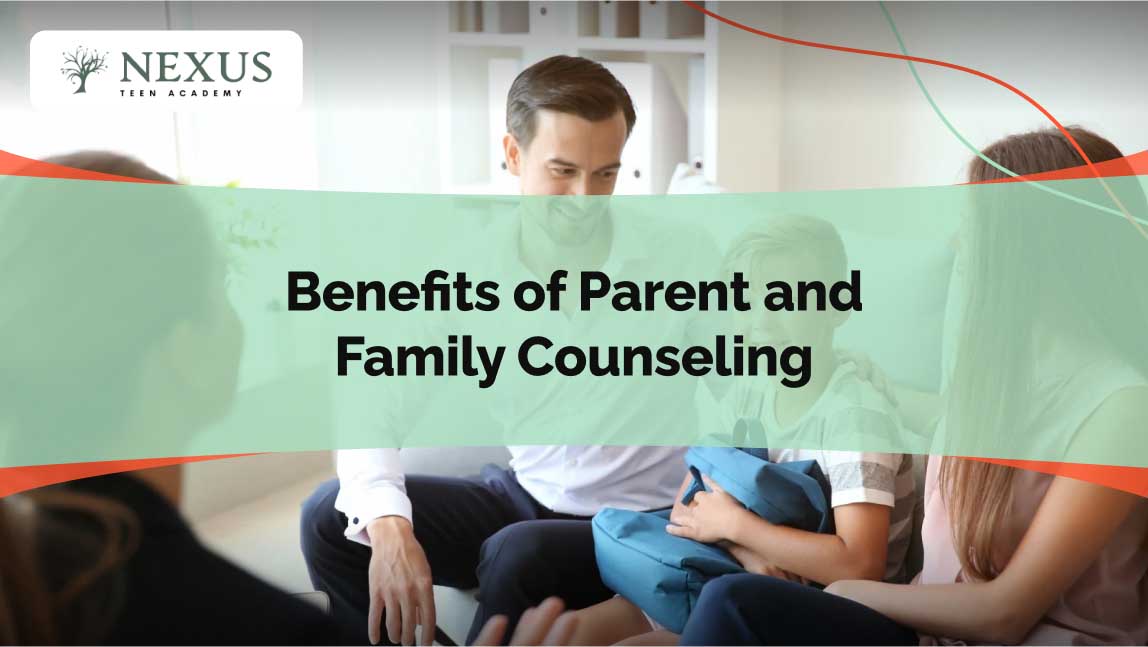 NEXUS
TEEN ACADEMY

Benefits of Parent and Family Counseling